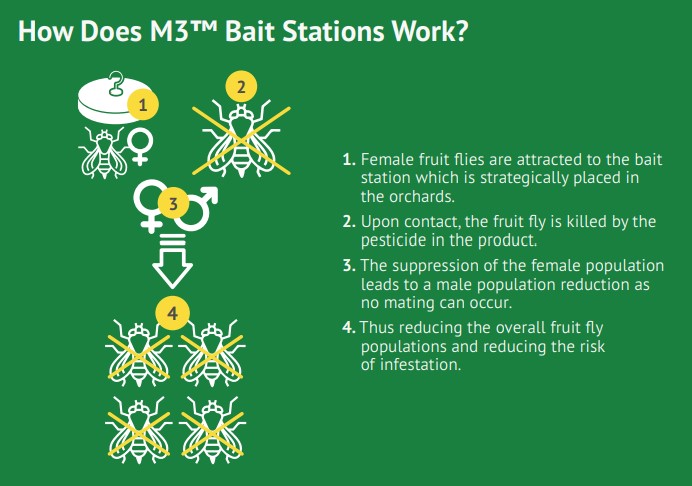 How Does M3™ Bait Stations Work?

1

2

3

4

1. Female fruit flies are attracted to the bait station which is strategically placed in the orchards.

2. Upon contact, the fruit fly is killed by the pesticide in the product.

3. The suppression of the female population leads to a male population reduction as no mating can occur.

4. Thus reducing the overall fruit fly populations and reducing the risk of infestation.